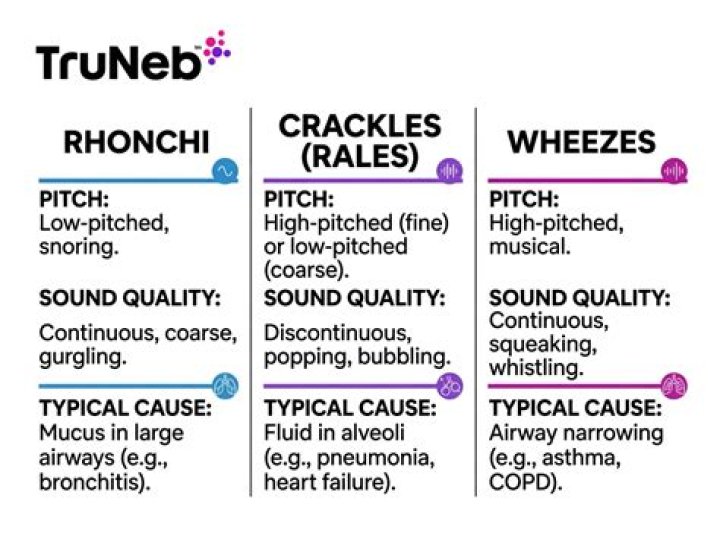 TruNeb™

RHONCHI

PITCH:
Low-pitched, snoring.

SOUND QUALITY:
Continuous, coarse, gurgling.

TYPICAL CAUSE:
Mucus in large airways (e.g., bronchitis).

CRACKLES (RALES)

PITCH:
High-pitched (fine) or low-pitched (coarse).

SOUND QUALITY:
Discontinuous, popping, bubbling.

TYPICAL CAUSE:
Fluid in alveoli (e.g., pneumonia, heart failure).

WHEEZES

PITCH:
High-pitched, musical.

SOUND QUALITY:
Continuous, squeaking, whistling.

TYPICAL CAUSE:
Airway narrowing (e.g., asthma, COPD).